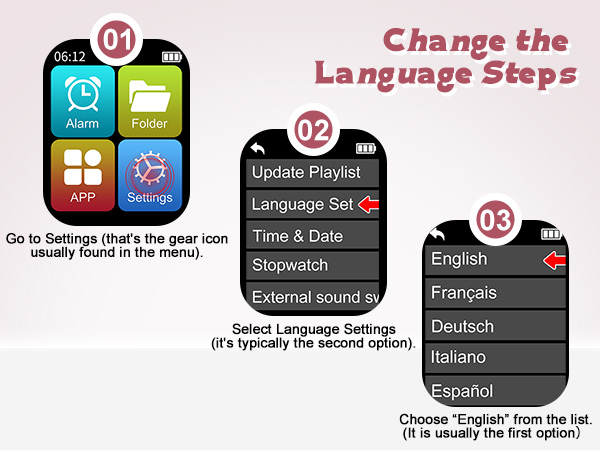 Change the Language Steps

01

06:12

Alarm

Folder

APP

Settings

Go to Settings (that's the gear icon usually found in the menu).

02

Update Playlist

Language Set

Time & Date

Stopwatch

External sound sv

Select Language Settings (it's typically the second option).

03

English

Français

Deutsch

Italiano

Español

Choose “English” from the list. (It is usually the first option)